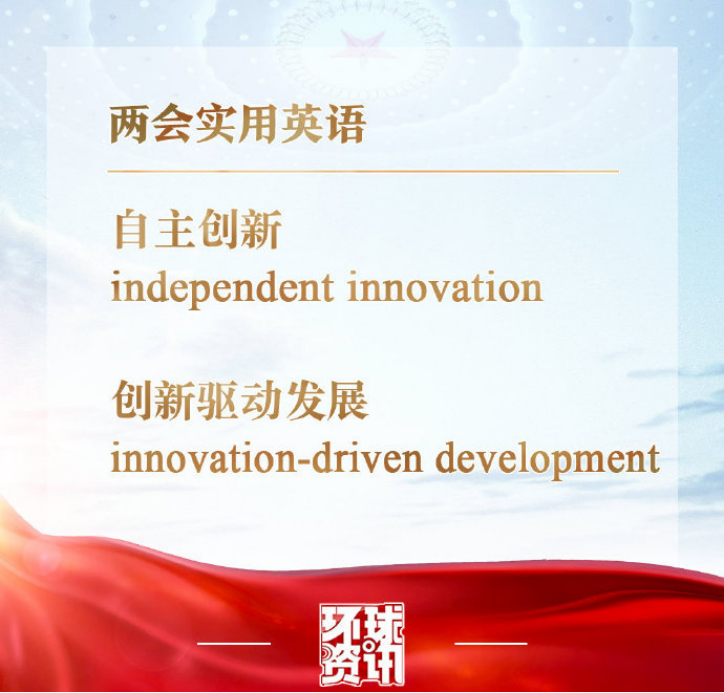 两会实用英语

自主创新
independent innovation

创新驱动发展
innovation-driven development

环球资讯